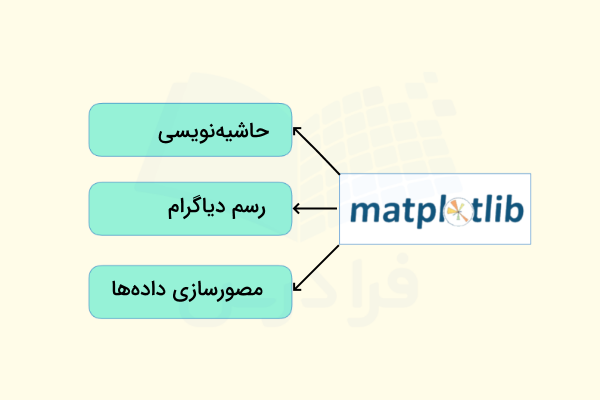 matplotlib

حاشیه‌نویسی

رسم دیاگرام

مصورسازی داده‌ها

فرادرس